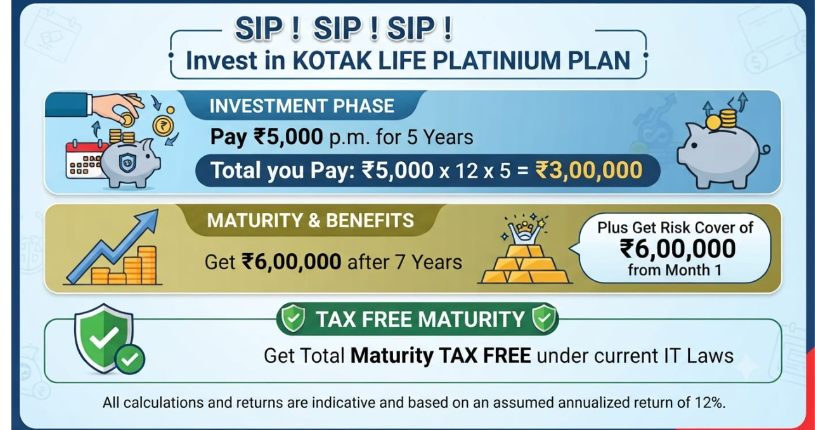 SIP ! SIP ! SIP !
Invest in KOTAK LIFE PLATINIUM PLAN

INVESTMENT PHASE
Pay ₹5,000 p.m. for 5 Years
Total you Pay: ₹5,000 x 12 x 5 = ₹3,00,000

MATURITY & BENEFITS
Get ₹6,00,000 after 7 Years

Plus Get Risk Cover of ₹6,00,000 from Month 1

TAX FREE MATURITY
Get Total Maturity TAX FREE under current IT Laws

All calculations and returns are indicative and based on an assumed annualized return of 12%.